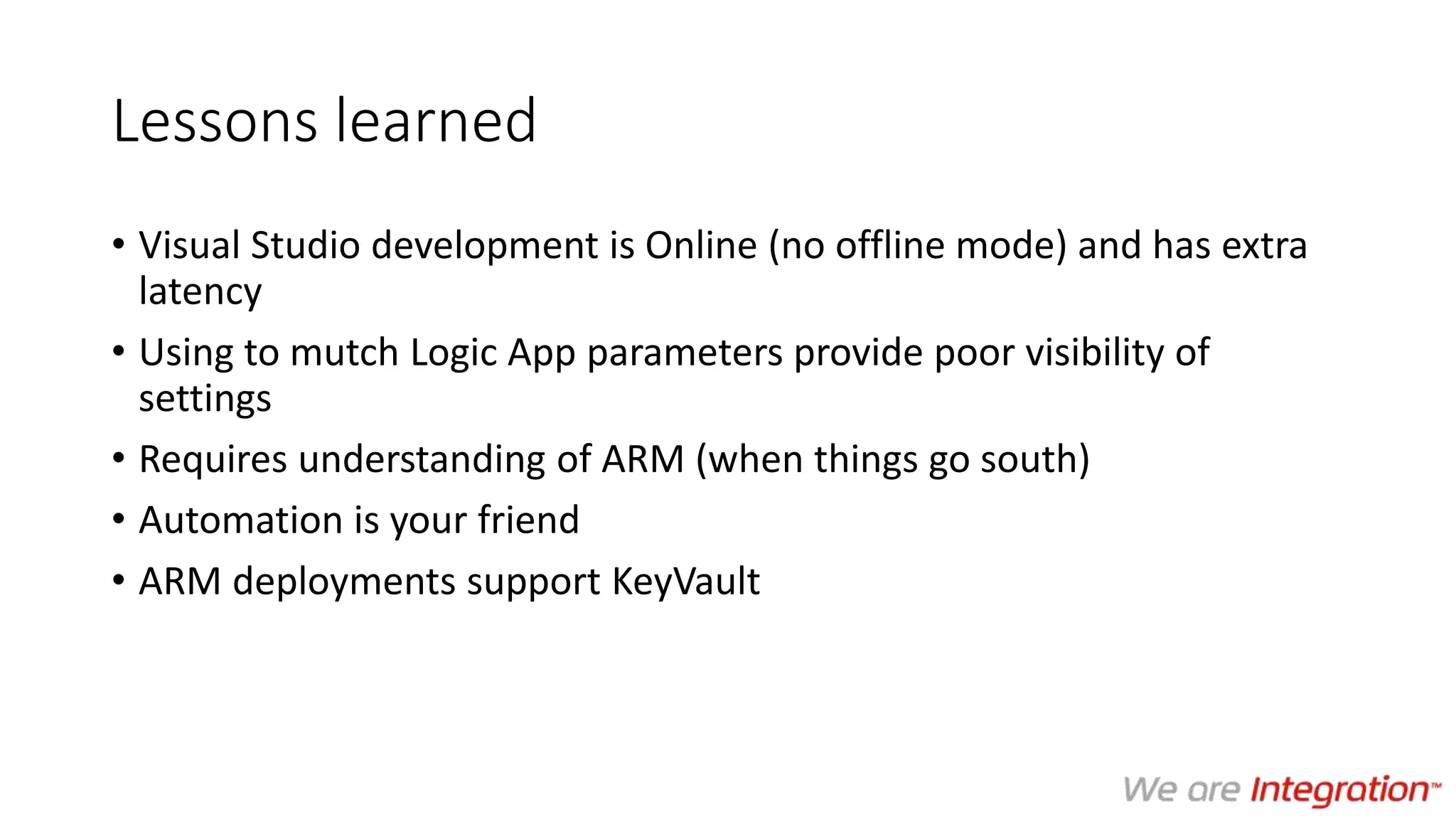 Lessons learned

• Visual Studio development is Online (no offline mode) and has extra latency
• Using to mutch Logic App parameters provide poor visibility of settings
• Requires understanding of ARM (when things go south)
• Automation is your friend
• ARM deployments support KeyVault

We are Integration™